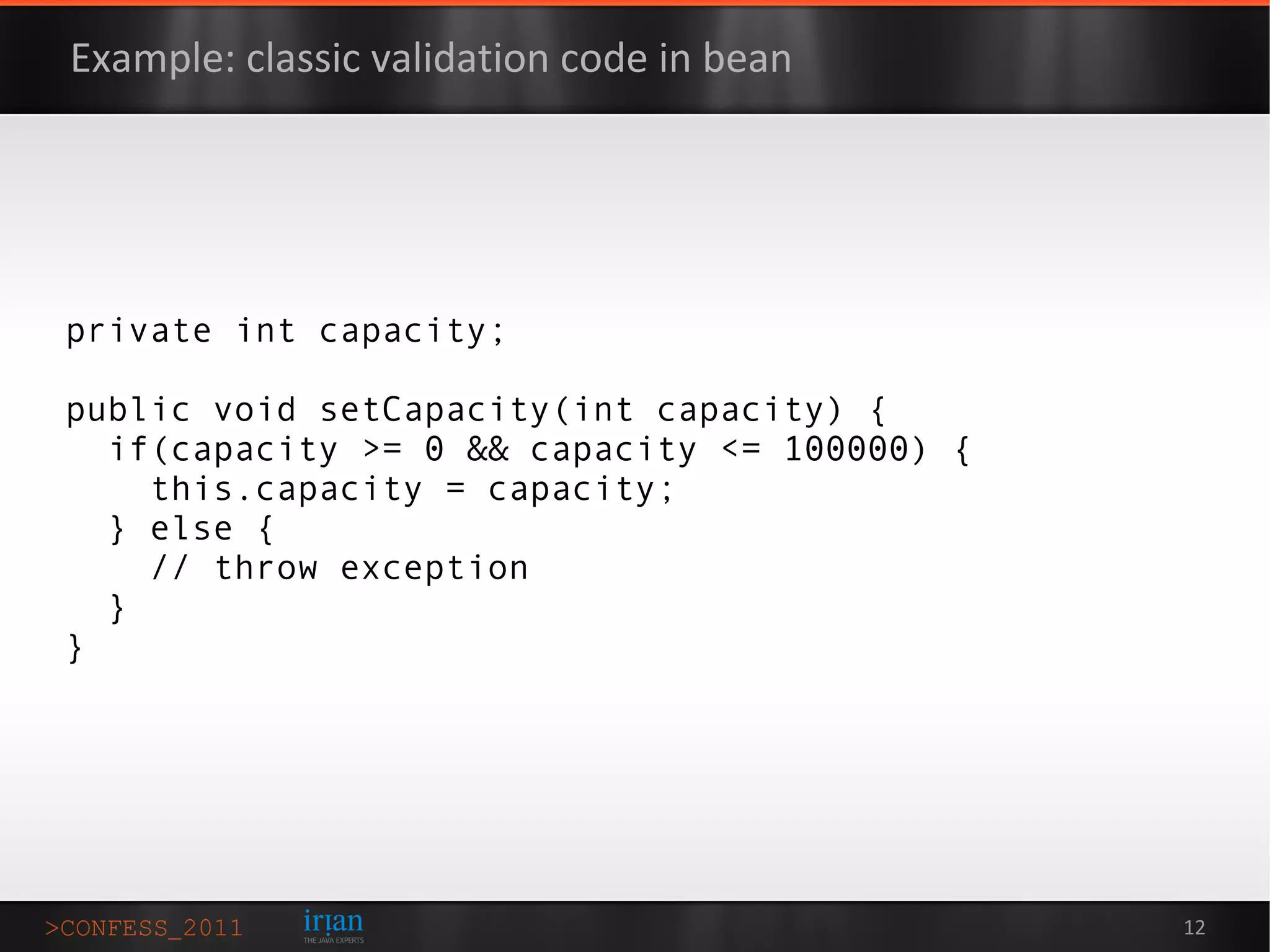 Example: classic validation code in bean

private int capacity;

public void setCapacity(int capacity) {
  if(capacity >= 0 && capacity <= 100000) {
    this.capacity = capacity;
  } else {
    // throw exception
  }
}

>CONFESS_2011

irian
THE JAVA EXPERTS

12